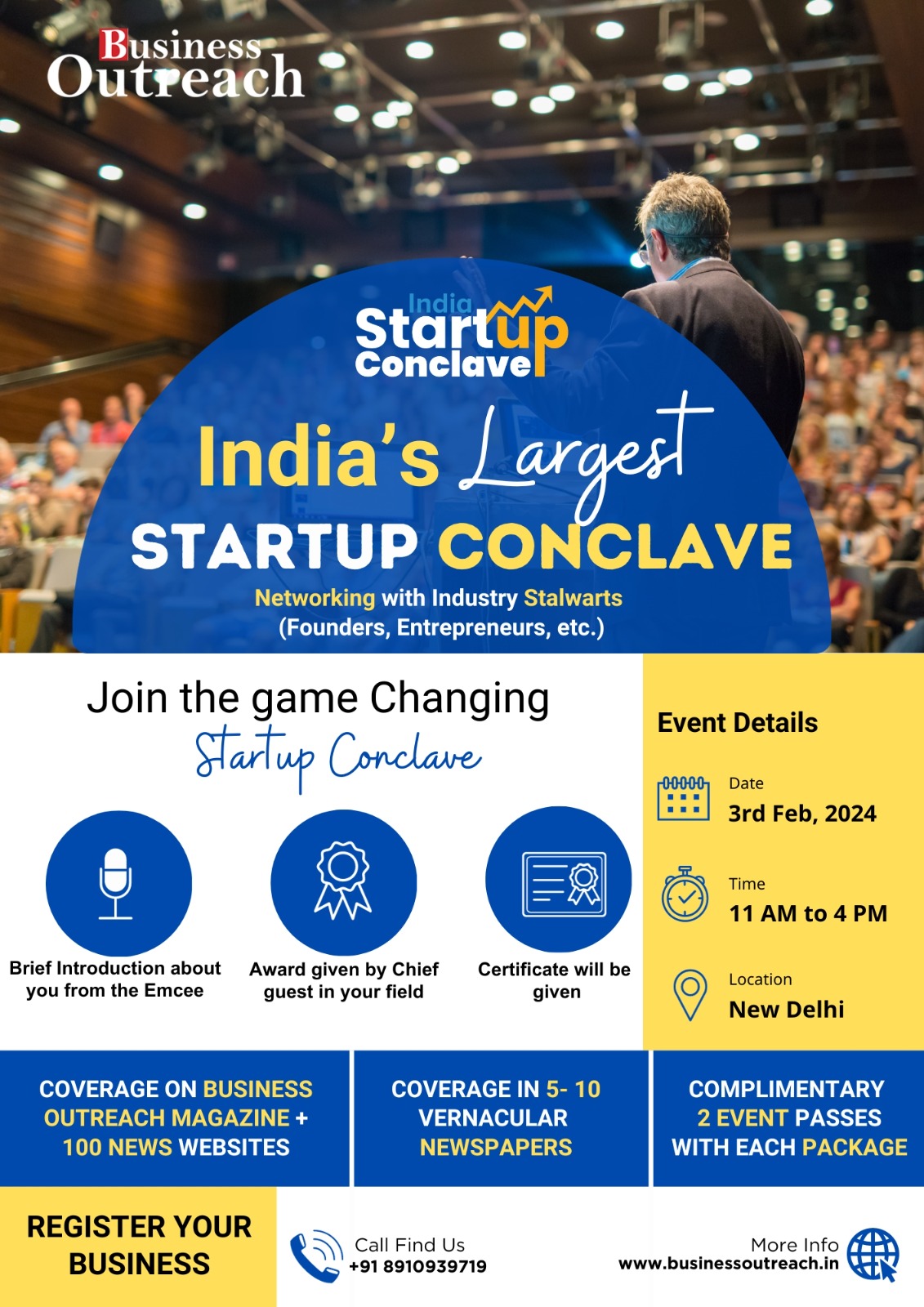 Business Outreach

India Startup Conclave

India's Largest STARTUP CONCLAVE

Networking with Industry Stalwarts (Founders, Entrepreneurs, etc.)

Join the game Changing Startup Conclave

Brief Introduction about you from the Emcee

Award given by Chief guest in your field

Certificate will be given

Event Details

Date
3rd Feb, 2024

Time
11 AM to 4 PM

Location
New Delhi

COVERAGE ON BUSINESS OUTREACH MAGAZINE + 100 NEWS WEBSITES

COVERAGE IN 5- 10 VERNACULAR NEWSPAPERS

COMPLIMENTARY 2 EVENT PASSES WITH EACH PACKAGE

REGISTER YOUR BUSINESS

Call Find Us
+91 8910939719

More Info
www.businessoutreach.in